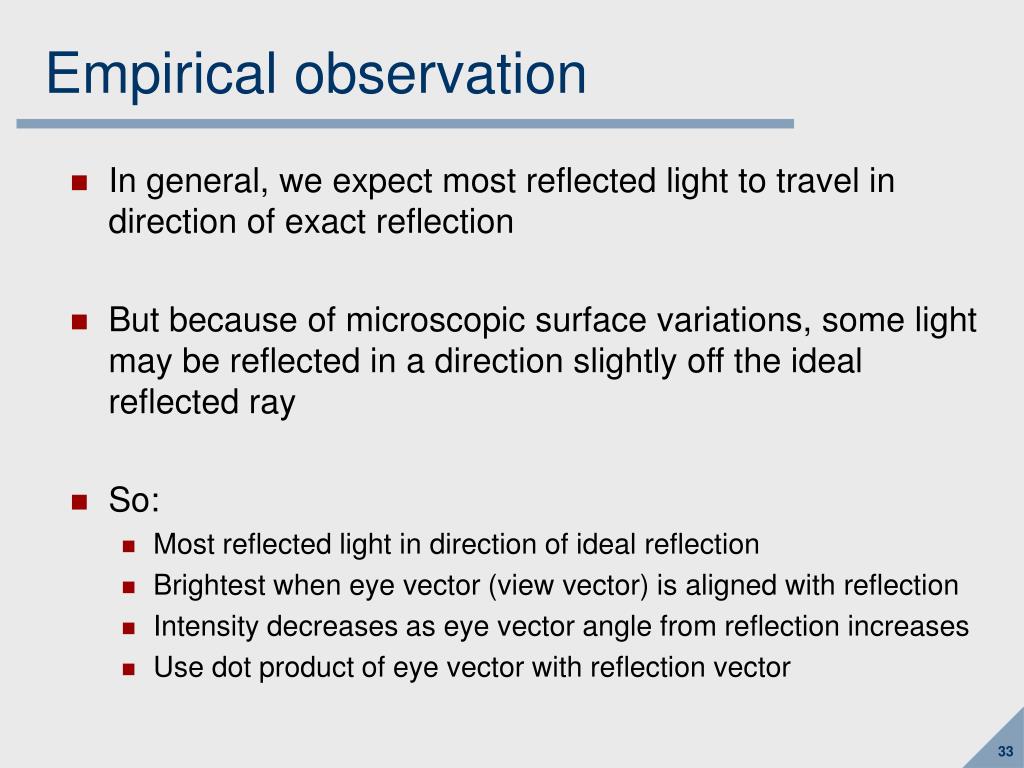 Empirical observation

In general, we expect most reflected light to travel in direction of exact reflection

But because of microscopic surface variations, some light may be reflected in a direction slightly off the ideal reflected ray

So:

Most reflected light in direction of ideal reflection

Brightest when eye vector (view vector) is aligned with reflection

Intensity decreases as eye vector angle from reflection increases

Use dot product of eye vector with reflection vector

33